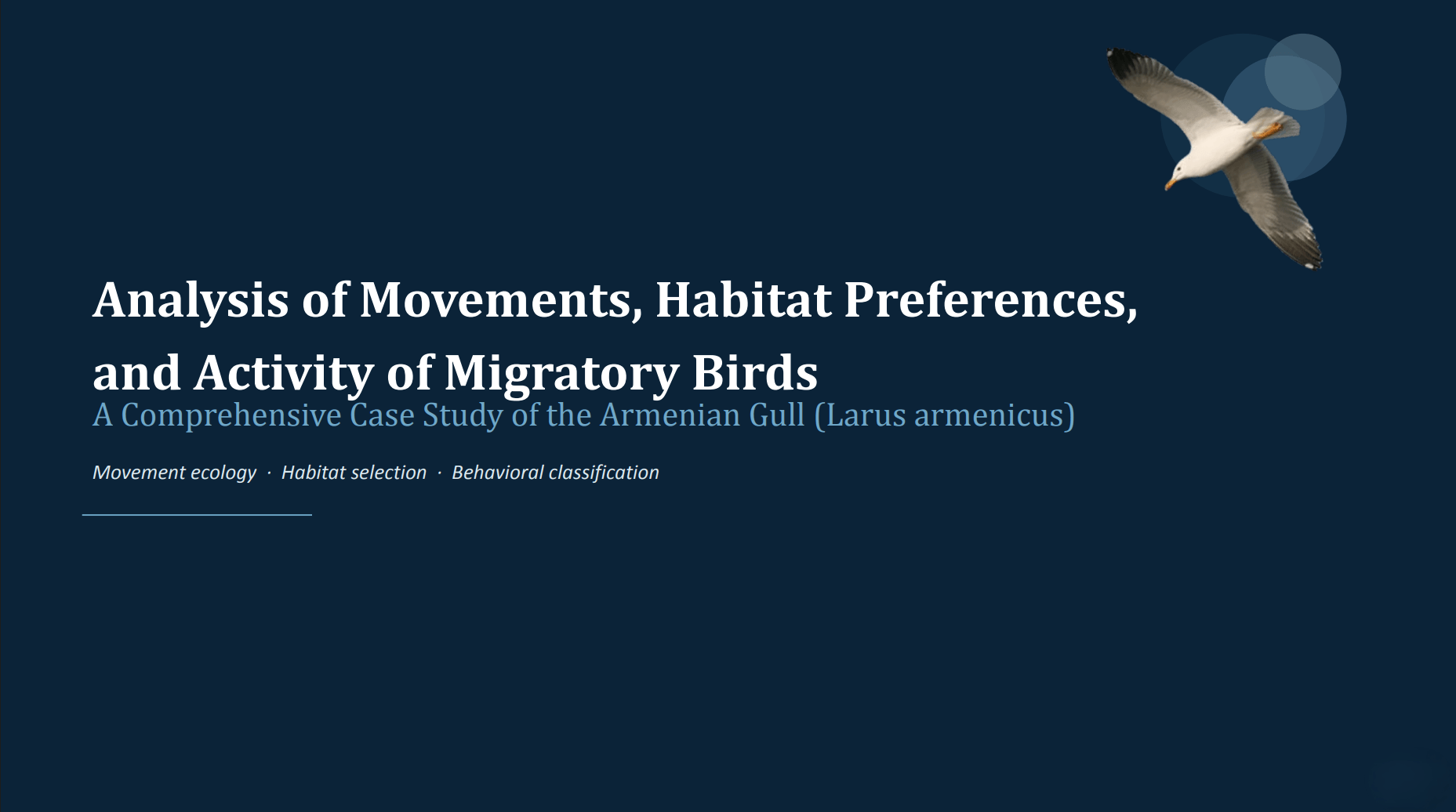 Analysis of Movements, Habitat Preferences, and Activity of Migratory Birds

A Comprehensive Case Study of the Armenian Gull (Larus armenicus)

Movement ecology · Habitat selection · Behavioral classification